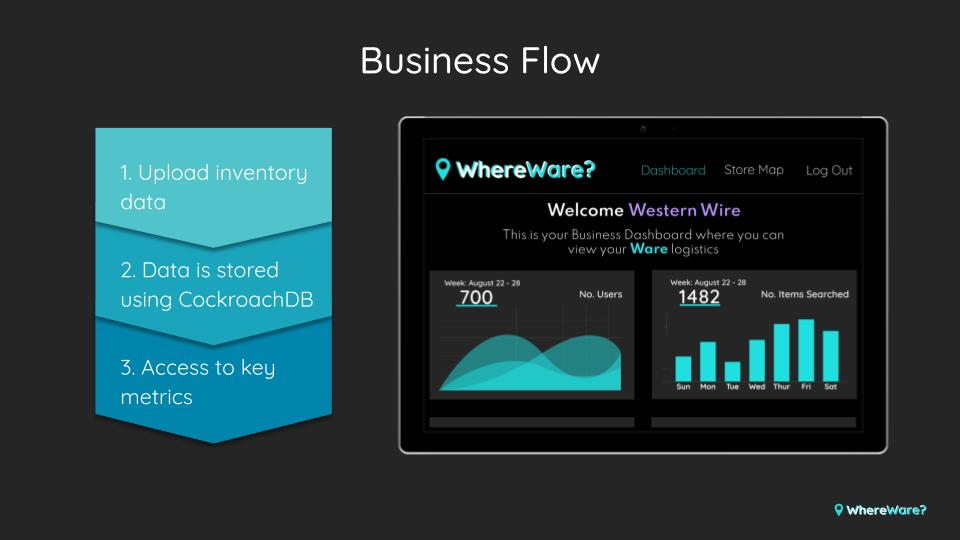 Business Flow

1. Upload inventory data

2. Data is stored using CockroachDB

3. Access to key metrics

WhereWare?

Dashboard

Store Map

Log Out

Welcome Western Wire

This is your Business Dashboard where you can view your Ware logistics

Week: August 22 - 28

700

No. Users

Week: August 22 - 28

1482

No. Items Searched

Sun Mon Tue Wed Thur Fri Sat

WhereWare?